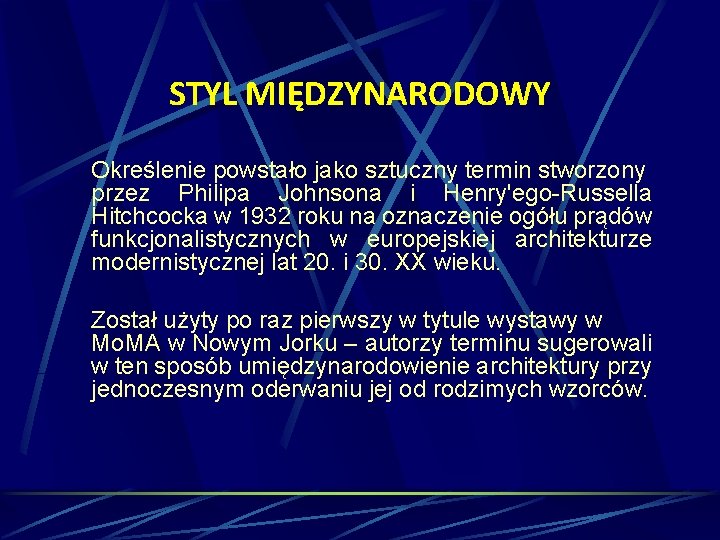 STYL MIĘDZYNARODOWY

Określenie powstało jako sztuczny termin stworzony przez Philipa Johnsona i Henry'ego-Russella Hitchcocka w 1932 roku na oznaczenie ogółu prądów funkcjonalistycznych w europejskiej architekturze modernistycznej lat 20. i 30. XX wieku.

Został użyty po raz pierwszy w tytule wystawy w MoMA w Nowym Jorku – autorzy terminu sugerowali w ten sposób umiędzynarodowienie architektury przy jednoczesnym oderwaniu jej od rodzimych wzorców.